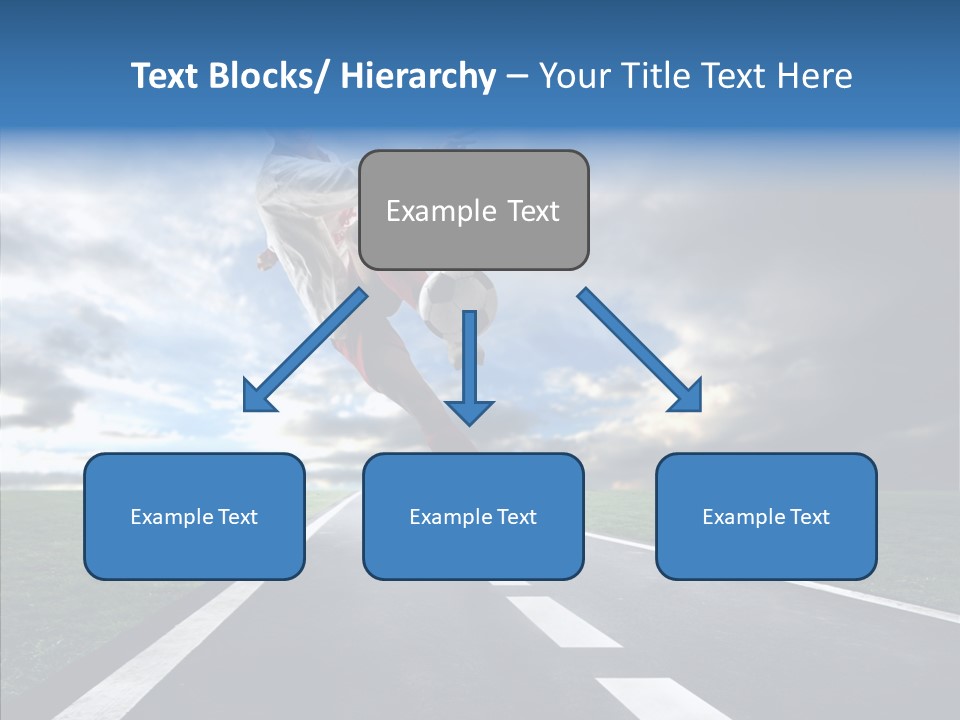 Text Blocks/ Hierarchy – Your Title Text Here

Example Text

Example Text

Example Text

Example Text